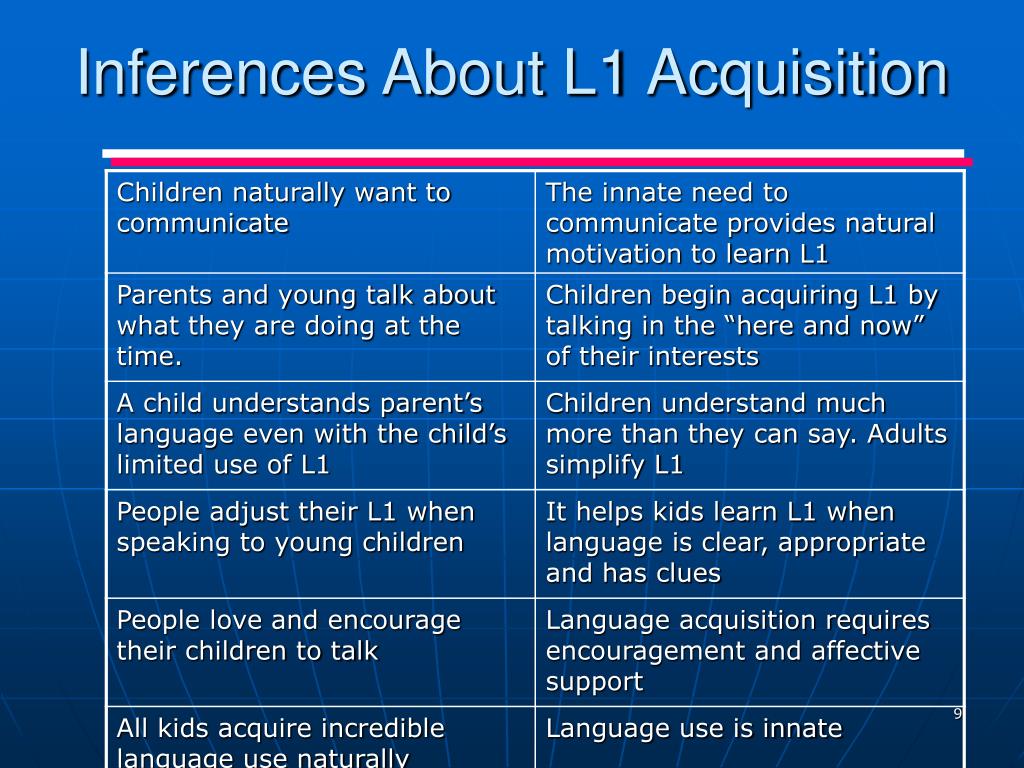 Inferences About L1 Acquisition

| | |
|---|---|
| Children naturally want to communicate | The innate need to communicate provides natural motivation to learn L1 |
| Parents and young talk about what they are doing at the time. | Children begin acquiring L1 by talking in the “here and now” of their interests |
| A child understands parent’s language even with the child’s limited use of L1 | Children understand much more than they can say. Adults simplify L1 |
| People adjust their L1 when speaking to young children | It helps kids learn L1 when language is clear, appropriate and has clues |
| People love and encourage their children to talk | Language acquisition requires encouragement and affective support |
| All kids acquire incredible language use naturally | Language use is innate |

9